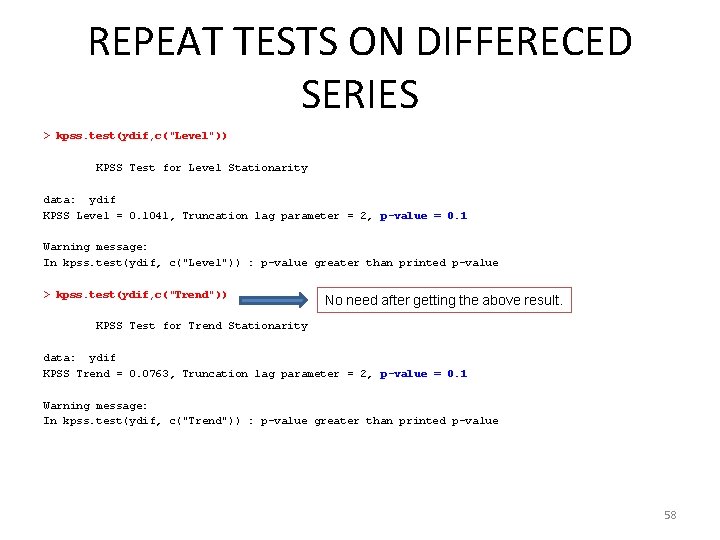 REPEAT TESTS ON DIFFERECED SERIES

> kpss.test(ydif,c("Level"))

KPSS Test for Level Stationarity

data: ydif
KPSS Level = 0.1041, Truncation lag parameter = 2, p-value = 0.1

Warning message:
In kpss.test(ydif, c("Level")) : p-value greater than printed p-value

> kpss.test(ydif,c("Trend"))

No need after getting the above result.

KPSS Test for Trend Stationarity

data: ydif
KPSS Trend = 0.0763, Truncation lag parameter = 2, p-value = 0.1

Warning message:
In kpss.test(ydif, c("Trend")) : p-value greater than printed p-value

58